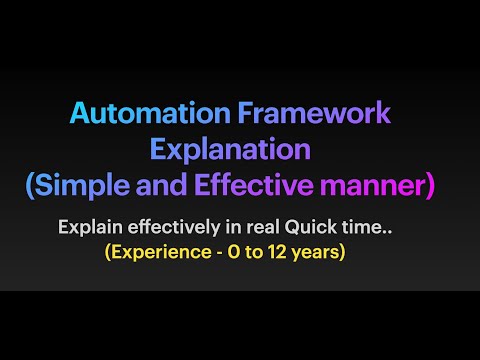 Automation Framework Explanation (Simple and Effective manner)

Explain effectively in real Quick time..
(Experience - 0 to 12 years)